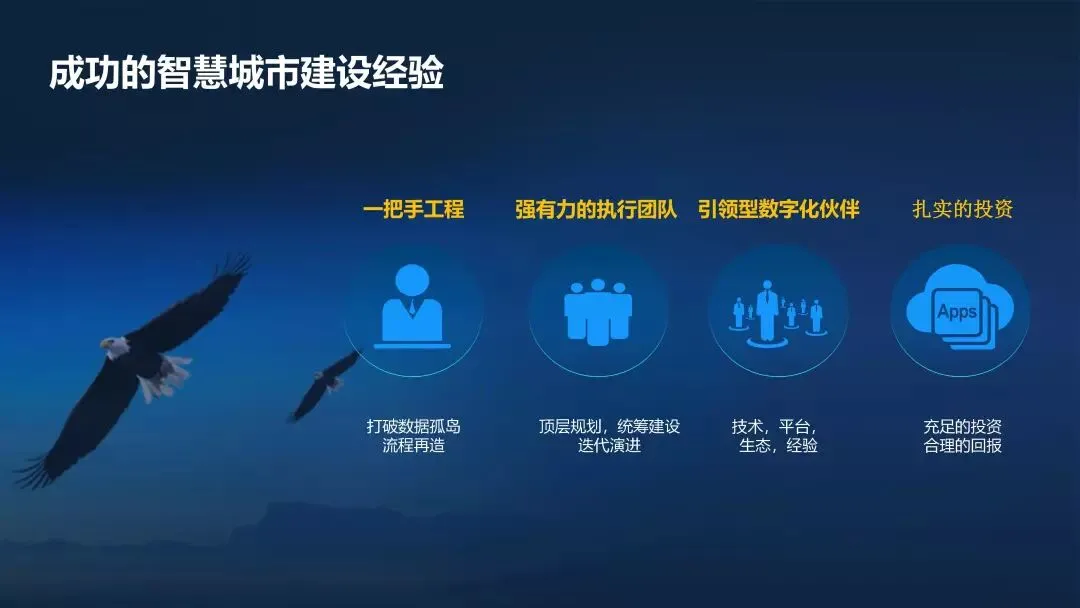 成功的智慧城市建设经验

一把手工程

打破数据孤岛
流程再造

强有力的执行团队

顶层规划，统筹建设
迭代演进

引领型数字化伙伴

技术，平台，
生态，经验

扎实的投资

Apps

充足的投资
合理的回报